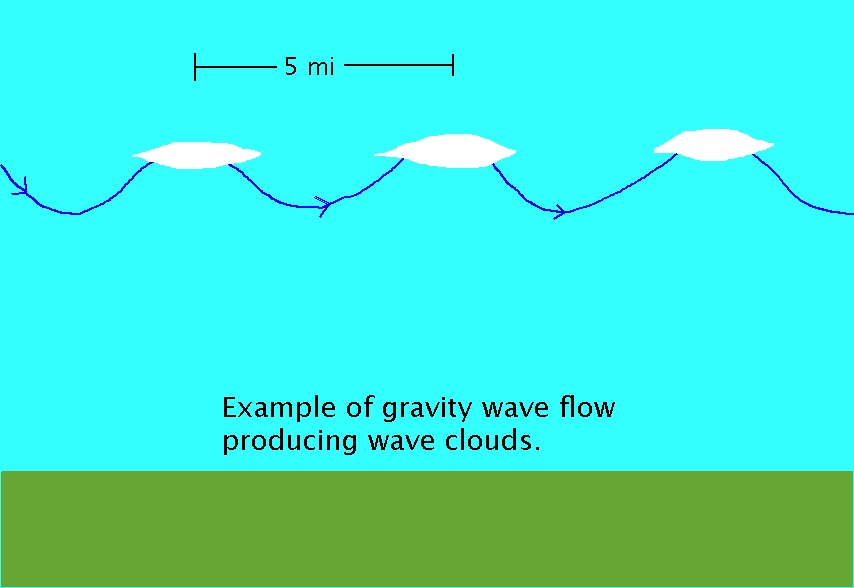 5 mi

Example of gravity wave flow producing wave clouds.